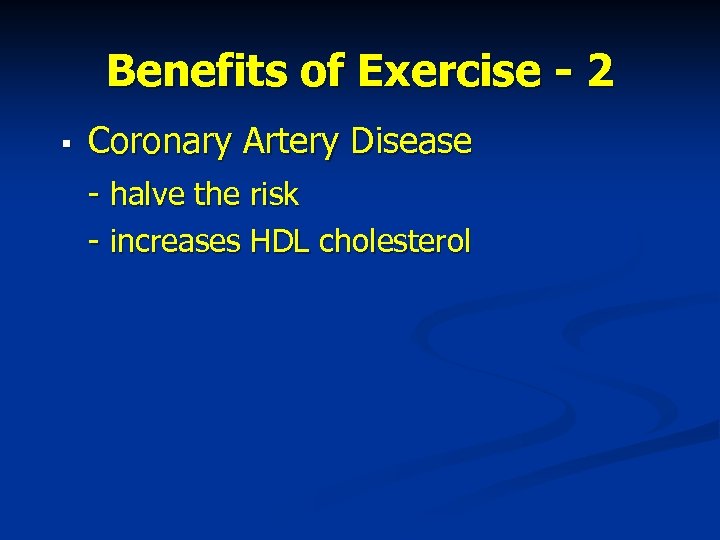 Benefits of Exercise - 2

▪ Coronary Artery Disease

- halve the risk

- increases HDL cholesterol